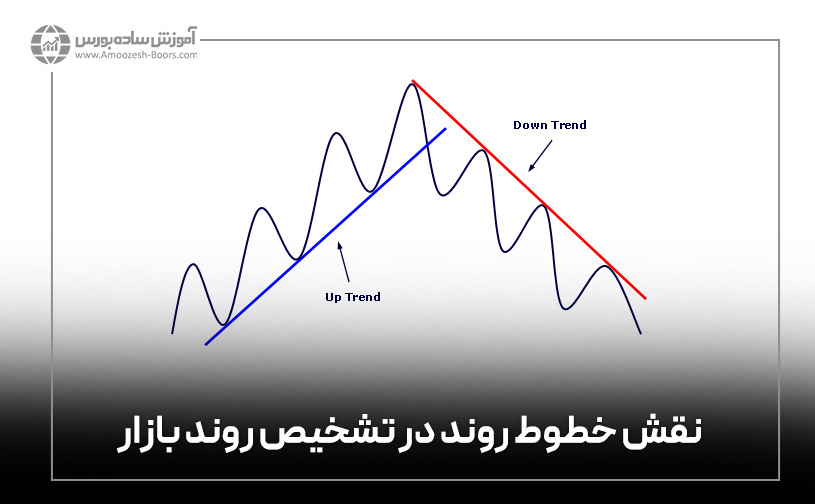 آموزش ساده بورس
www.Amoozesh-Boors.com

Down Trend

Up Trend

نقش خطوط روند در تشخیص روند بازار